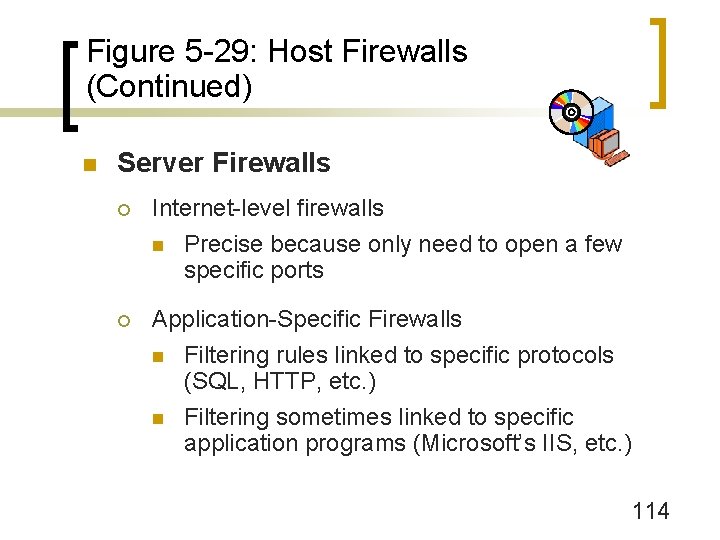 Figure 5-29: Host Firewalls (Continued)

Server Firewalls

Internet-level firewalls

Precise because only need to open a few specific ports

Application-Specific Firewalls

Filtering rules linked to specific protocols (SQL, HTTP, etc.)

Filtering sometimes linked to specific application programs (Microsoft's IIS, etc.)

114